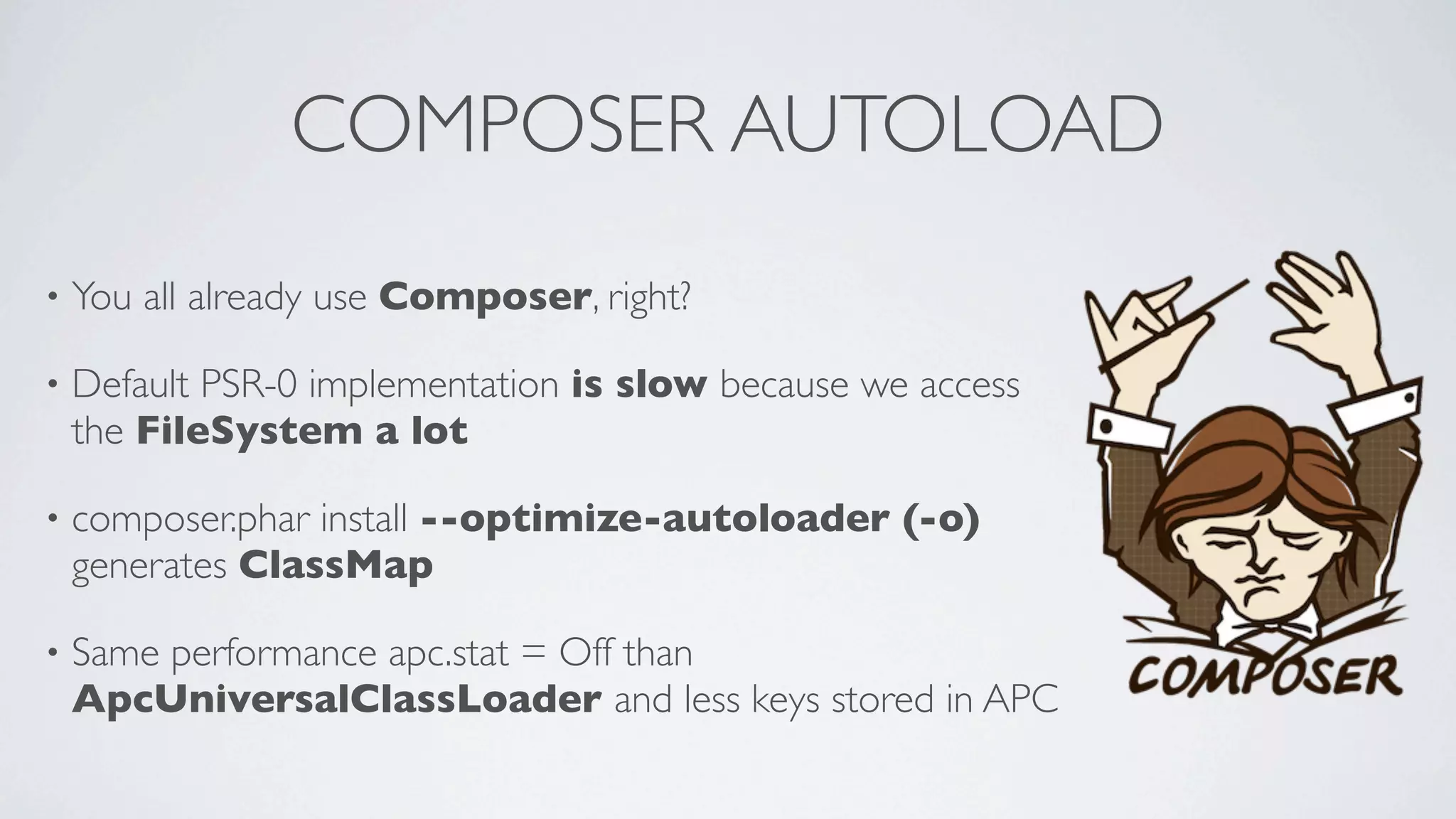 COMPOSER AUTOLOAD

• You all already use Composer, right?

• Default PSR-0 implementation is slow because we access the FileSystem a lot

• composer.phar install --optimize-autoloader (-o) generates ClassMap

• Same performance apc.stat = Off than ApcUniversalClassLoader and less keys stored in APC

COMPOSER